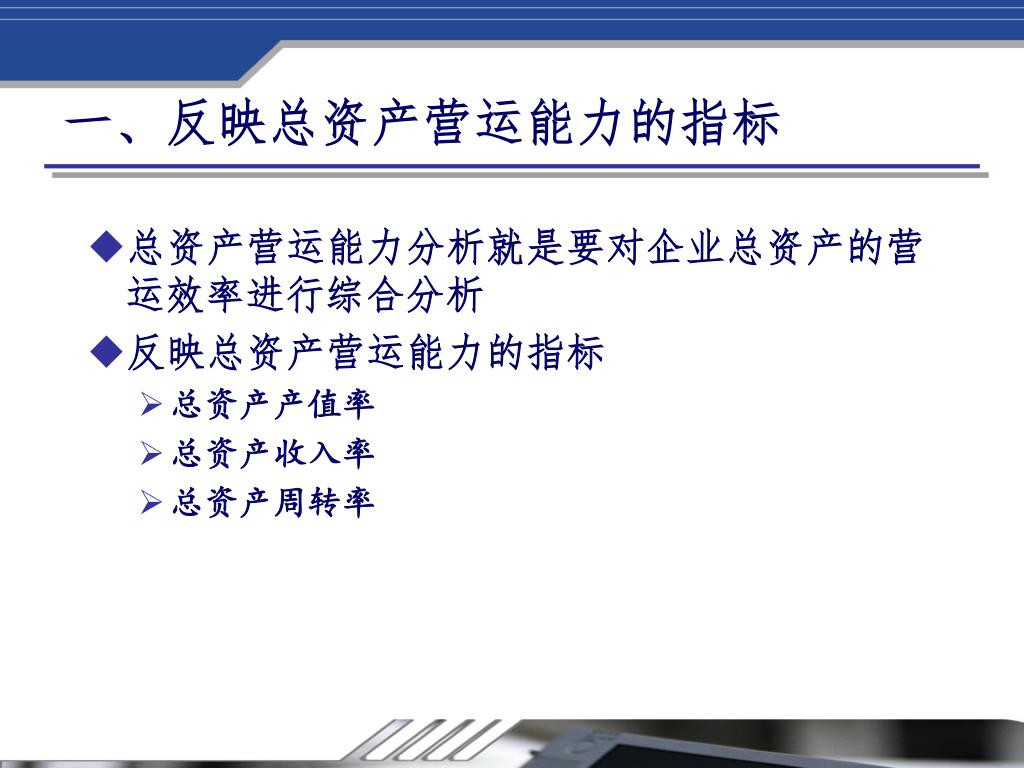 一、反映总资产营运能力的指标

◆总资产营运能力分析就是要对企业总资产的营运效率进行综合分析

◆反映总资产营运能力的指标

➢总资产产值率

➢总资产收入率

➢总资产周转率